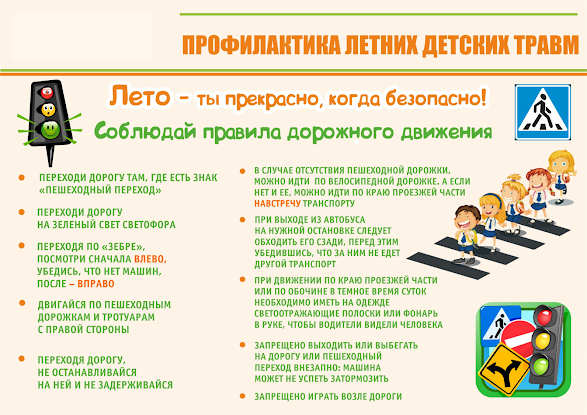 ПРОФИЛАКТИКА ЛЕТНИХ ДЕТСКИХ ТРАВМ

Лето – ты прекрасно, когда безопасно!

Соблюдай правила дорожного движения

ПЕРЕХОДИ ДОРОГУ ТАМ, ГДЕ ЕСТЬ ЗНАК «ПЕШЕХОДНЫЙ ПЕРЕХОД»

ПЕРЕХОДИ ДОРОГУ НА ЗЕЛЕНЫЙ СВЕТ СВЕТОФОРА

ПЕРЕХОДЯ ПО «ЗЕБРЕ», ПОСМОТРИ СНАЧАЛА ВЛЕВО, УБЕДИСЬ, ЧТО НЕТ МАШИН, ПОСЛЕ – ВПРАВО

ДВИГАЙСЯ ПО ПЕШЕХОДНЫМ ДОРОЖКАМ И ТРОТУАРАМ С ПРАВОЙ СТОРОНЫ

ПЕРЕХОДЯ ДОРОГУ, НЕ ОСТАНАВЛИВАЙСЯ НА НЕЙ И НЕ ЗАДЕРЖИВАЙСЯ

В СЛУЧАЕ ОТСУТСТВИЯ ПЕШЕХОДНОЙ ДОРОЖКИ, МОЖНО ИДТИ ПО ВЕЛОСИПЕДНОЙ ДОРОЖКЕ. А ЕСЛИ НЕТ И ЕЕ, МОЖНО ИДТИ ПО КРАЮ ПРОЕЗЖЕЙ ЧАСТИ НАВСТРЕЧУ ТРАНСПОРТУ

ПРИ ВЫХОДЕ ИЗ АВТОБУСА НА НУЖНОЙ ОСТАНОВКЕ СЛЕДУЕТ ОБХОДИТЬ ЕГО СЗАДИ, ПЕРЕД ЭТИМ УБЕДИВШИСЬ, ЧТО ЗА НИМ НЕ ЕДЕТ ДРУГОЙ ТРАНСПОРТ

ПРИ ДВИЖЕНИИ ПО КРАЮ ПРОЕЗЖЕЙ ЧАСТИ ИЛИ ПО ОБОЧИНЕ В ТЕМНОЕ ВРЕМЯ СУТОК НЕОБХОДИМО ИМЕТЬ НА ОДЕЖДЕ СВЕТООТРАЖАЮЩИЕ ПОЛОСКИ ИЛИ ФОНАРЬ В РУКЕ, ЧТОБЫ ВОДИТЕЛИ ВИДЕЛИ ЧЕЛОВЕКА

ЗАПРЕЩЕНО ВЫХОДИТЬ ИЛИ ВЫБЕГАТЬ НА ДОРОГУ ИЛИ ПЕШЕХОДНЫЙ ПЕРЕХОД ВНЕЗАПНО: МАШИНА МОЖЕТ НЕ УСПЕТЬ ЗАТОРМОЗИТЬ

ЗАПРЕЩЕНО ИГРАТЬ ВОЗЛЕ ДОРОГИ